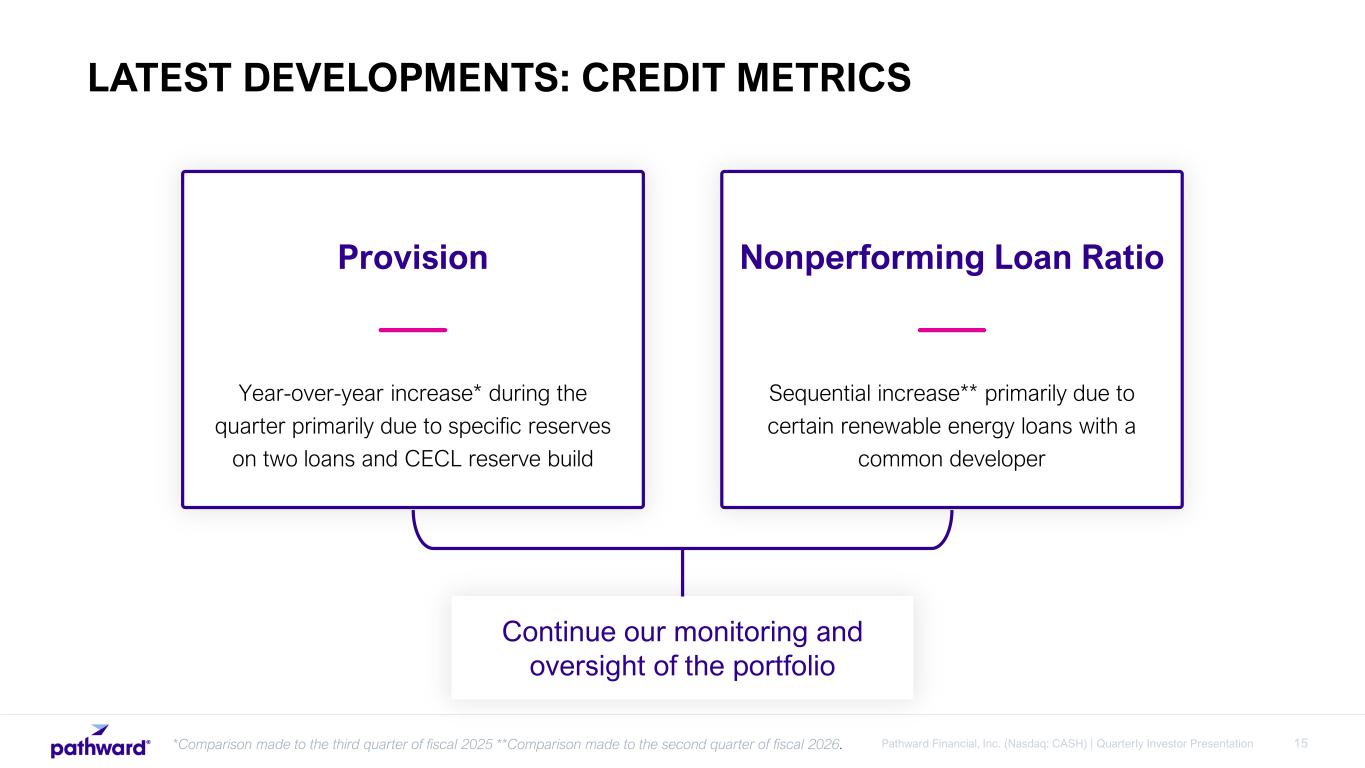 LATEST DEVELOPMENTS: CREDIT METRICS

Provision

Year-over-year increase* during the quarter primarily due to specific reserves on two loans and CECL reserve build

Nonperforming Loan Ratio

Sequential increase** primarily due to certain renewable energy loans with a common developer

Continue our monitoring and oversight of the portfolio

pathward®

*Comparison made to the third quarter of fiscal 2025 **Comparison made to the second quarter of fiscal 2026.

Pathward Financial, Inc. (Nasdaq: CASH) | Quarterly Investor Presentation 15